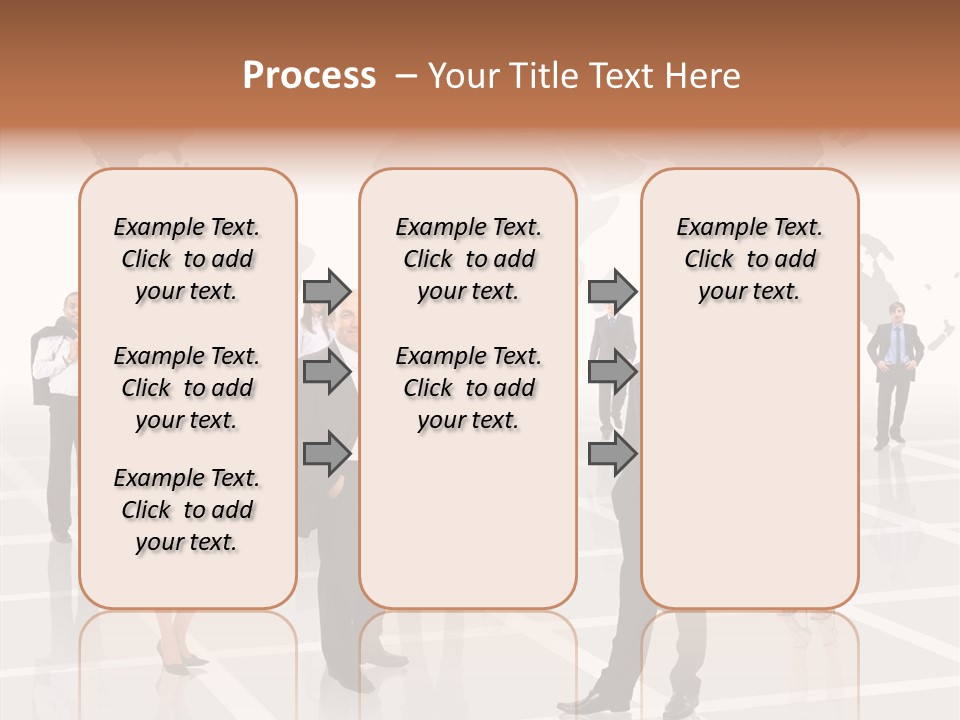 Process – Your Title Text Here

Example Text. Click to add your text.

Example Text. Click to add your text.

Example Text. Click to add your text.

Example Text. Click to add your text.

Example Text. Click to add your text.

Example Text. Click to add your text.